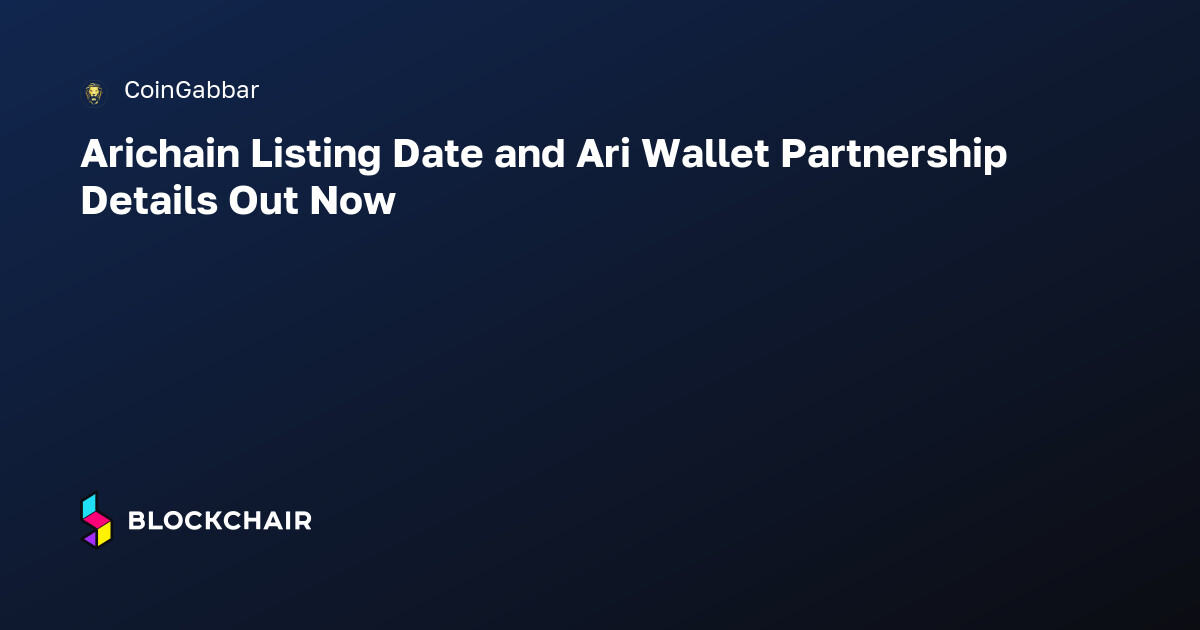 CoinGabbar

Arichain Listing Date and Ari Wallet Partnership Details Out Now

BLOCKCHAIR